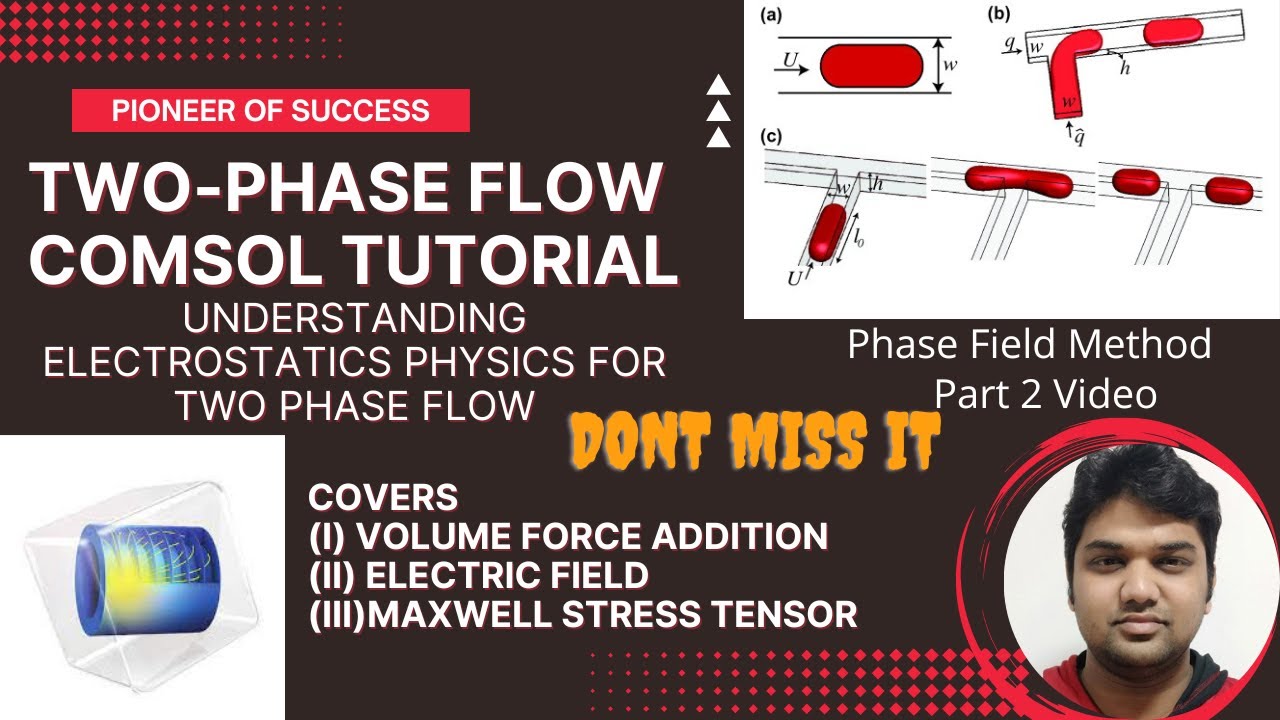 PIONEER OF SUCCESS

TWO-PHASE FLOW COMSOL TUTORIAL

UNDERSTANDING ELECTROSTATICS PHYSICS FOR TWO PHASE FLOW

(a)
$U$
$w$

(b)
$q$
$w$
$w$
$h$
$\hat{q}$

(c)
$w$
$h$
$l_0$
$U$

Phase Field Method Part 2 Video

DONT MISS IT

COVERS
(I) VOLUME FORCE ADDITION
(II) ELECTRIC FIELD
(III)MAXWELL STRESS TENSOR